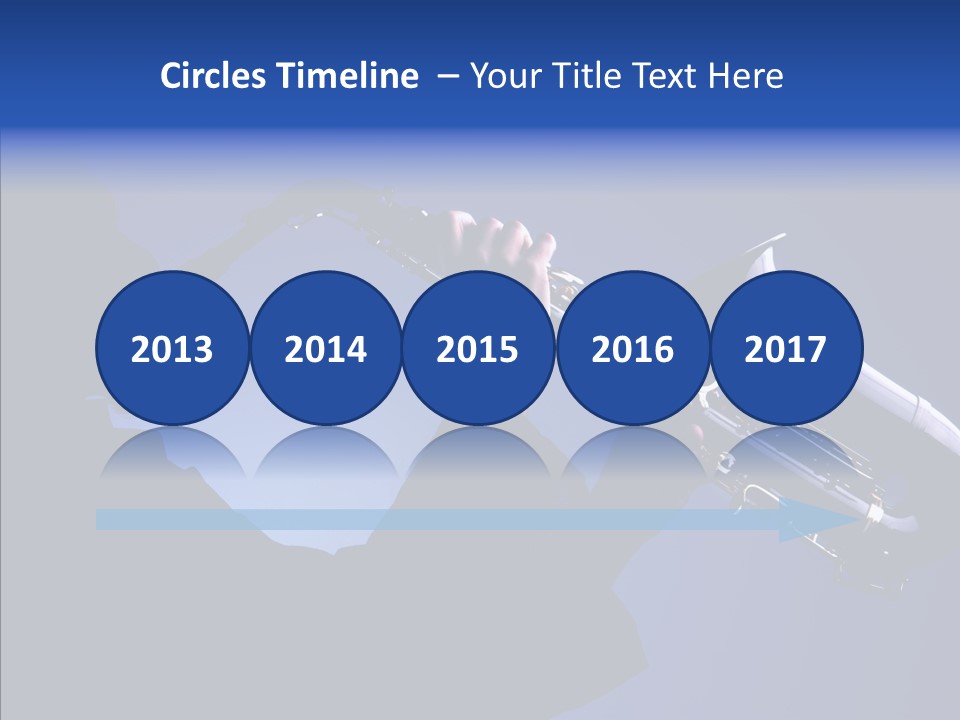 Circles Timeline – Your Title Text Here

2013

2014

2015

2016

2017